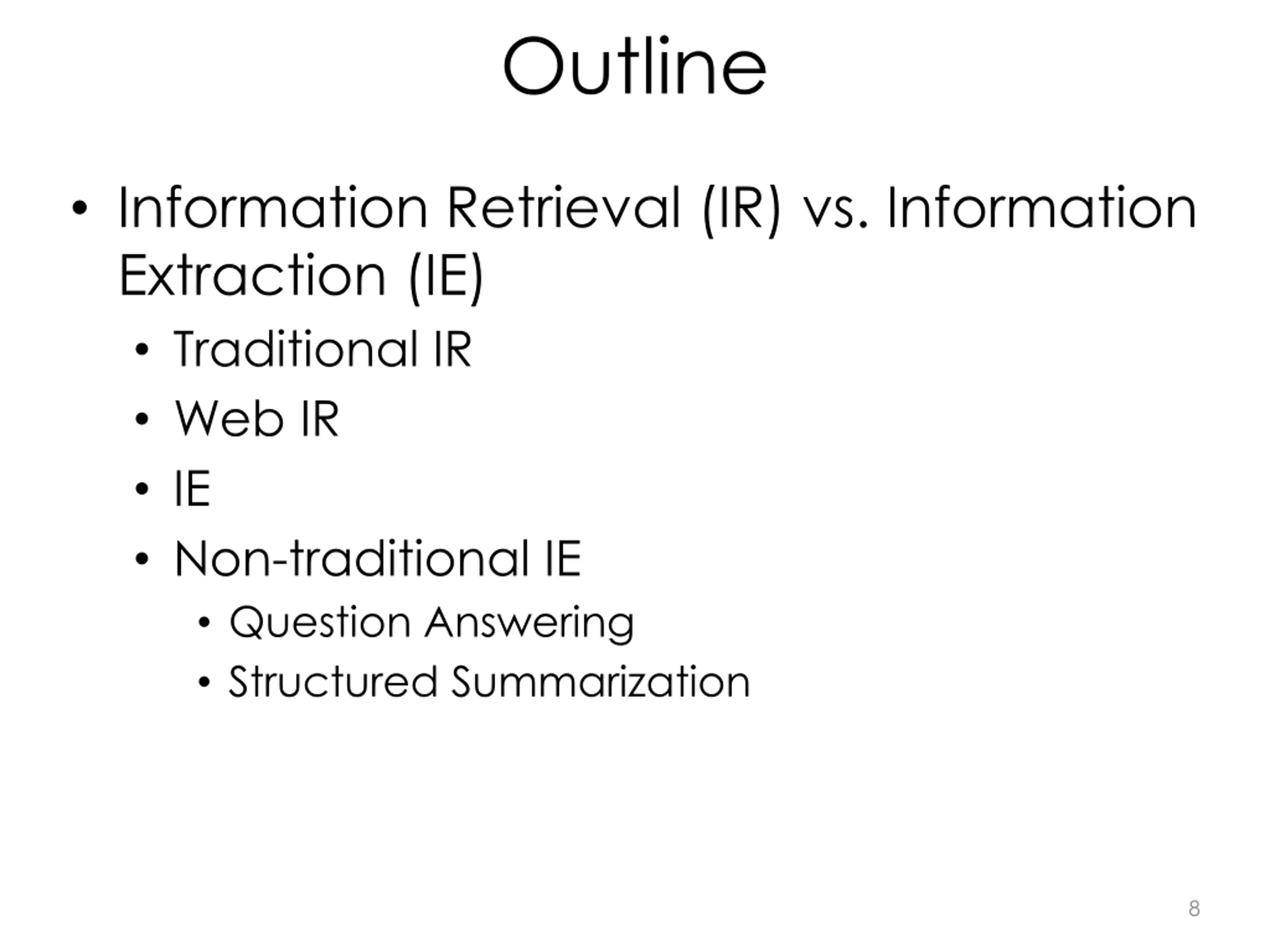 Outline

• Information Retrieval (IR) vs. Information Extraction (IE)
  • Traditional IR
  • Web IR
  • IE
  • Non-traditional IE
    • Question Answering
    • Structured Summarization

8